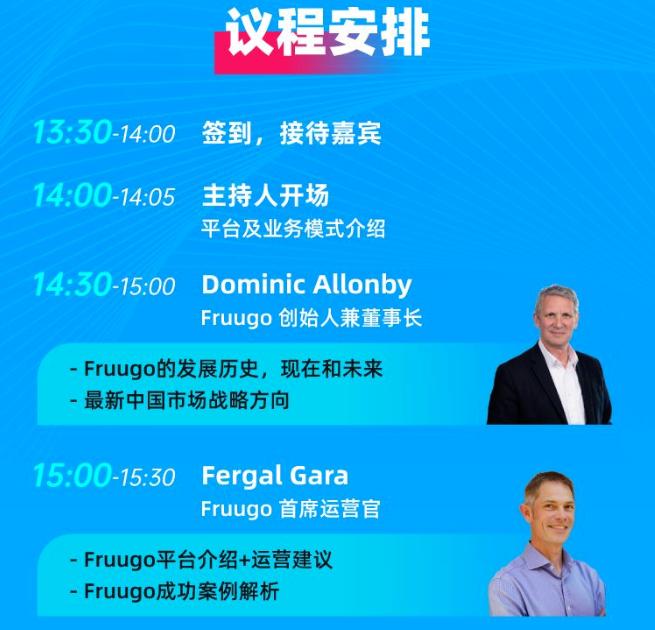 议程安排

13:30-14:00 签到，接待嘉宾

14:00-14:05 主持人开场
平台及业务模式介绍

14:30-15:00 Dominic Allonby
Fruugo 创始人兼董事长

- Fruugo的发展历史，现在和未来
- 最新中国市场战略方向

15:00-15:30 Fergal Gara
Fruugo 首席运营官

- Fruugo平台介绍+运营建议
- Fruugo成功案例解析